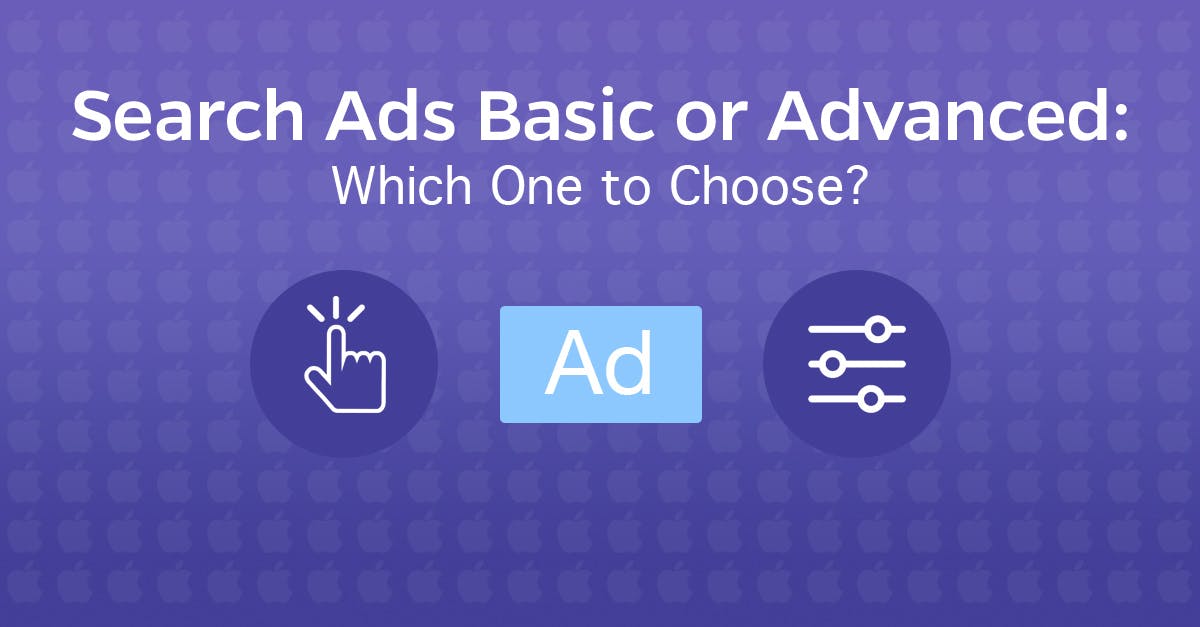 Search Ads Basic or Advanced:
Which One to Choose?

Ad